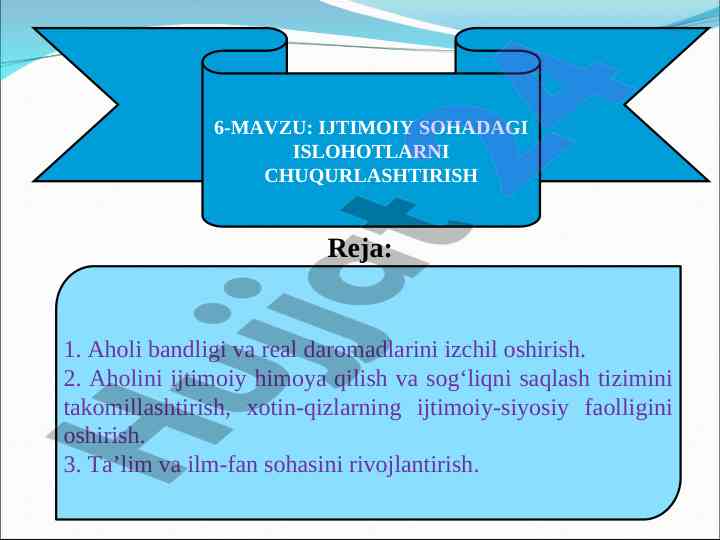 6-MAVZU: IJTIMOIY SOHADAGI ISLOHOTLARNI CHUQURLASHTIRISH

Reja:

1. Aholi bandligi va real daromadlarini izchil oshirish.
2. Aholini ijtimoiy himoya qilish va sog‘liqni saqlash tizimini takomillashtirish, xotin-qizlarning ijtimoiy-siyosiy faolligini oshirish.
3. Ta’lim va ilm-fan sohasini rivojlantirish.

Hujjat